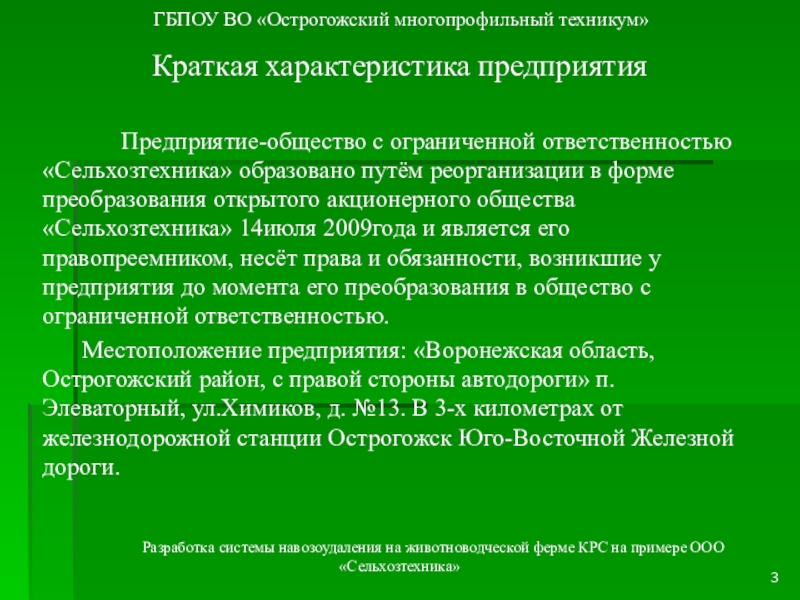 ГБПОУ ВО «Острогожский многопрофильный техникум»

Краткая характеристика предприятия

Предприятие-общество с ограниченной ответственностью «Сельхозтехника» образовано путём реорганизации в форме преобразования открытого акционерного общества «Сельхозтехника» 14июля 2009года и является его правопреемником, несёт права и обязанности, возникшие у предприятия до момента его преобразования в общество с ограниченной ответственностью.

Местоположение предприятия: «Воронежская область, Острогожский район, с правой стороны автодороги» п. Элеваторный, ул.Химиков, д. №13. В 3-х километрах от железнодорожной станции Острогожск Юго-Восточной Железной дороги.

Разработка системы навозоудаления на животноводческой ферме КРС на примере ООО «Сельхозтехника»

3